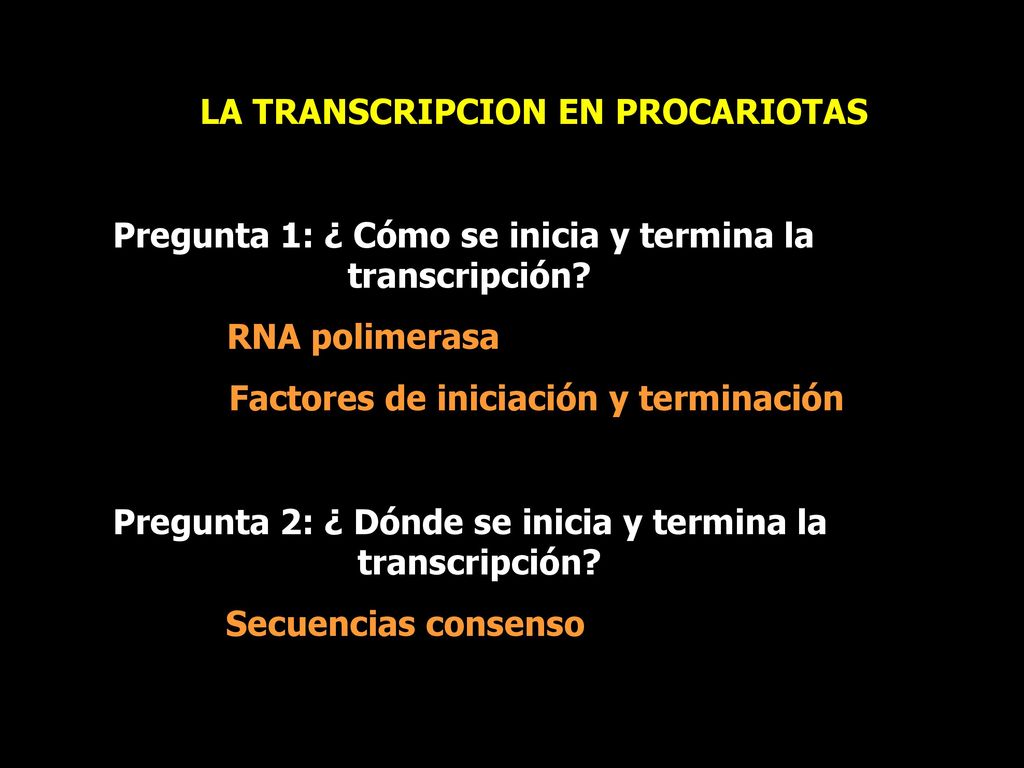 LA TRANSCRIPCION EN PROCARIOTAS

Pregunta 1: ¿ Cómo se inicia y termina la transcripción?

RNA polimerasa

Factores de iniciación y terminación

Pregunta 2: ¿ Dónde se inicia y termina la transcripción?

Secuencias consenso